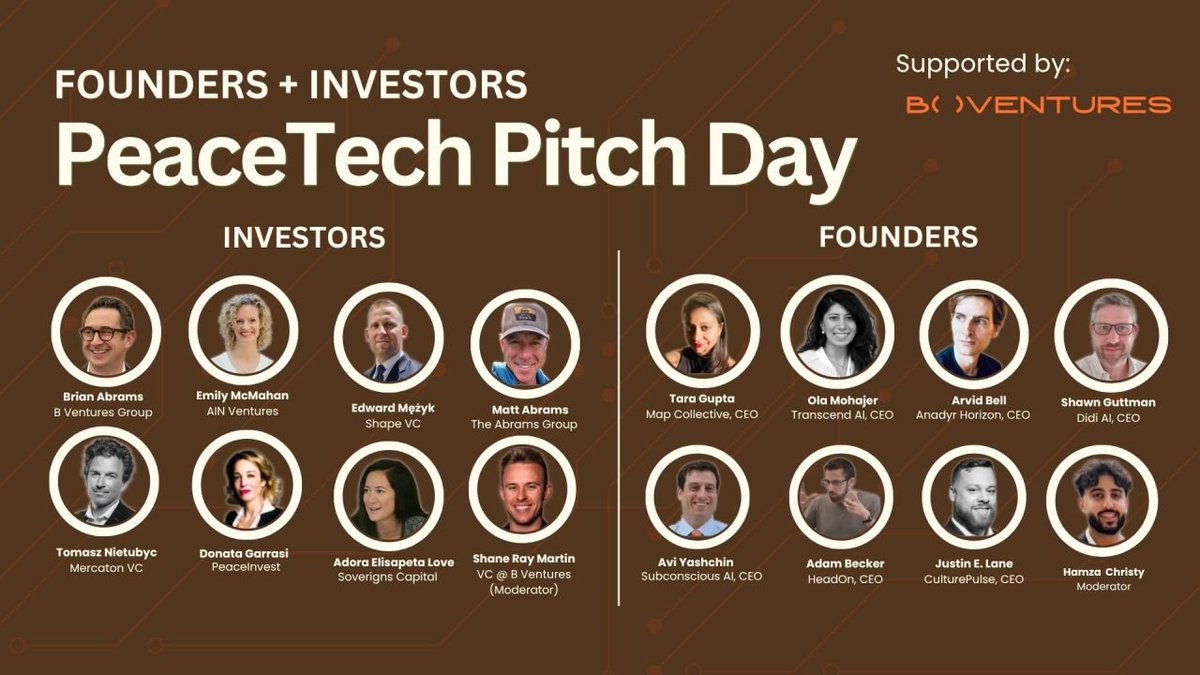 FOUNDERS + INVESTORS
PeaceTech Pitch Day

Supported by:
B VENTURES

INVESTORS

Brian Abrams
B Ventures Group

Emily McMahan
AIN Ventures

Edward Mężyk
Shape VC

Matt Abrams
The Abrams Group

Tomasz Nietubyc
Mercaton VC

Donata Garrasi
PeaceInvest

Adora Elisapeta Love
Soverigns Capital

Shane Ray Martin
VC @ B Ventures
(Moderator)

FOUNDERS

Tara Gupta
Map Collective, CEO

Ola Mohajer
Transcend AI, CEO

Arvid Bell
Anadyr Horizon, CEO

Shawn Guttman
Didi AI, CEO

Avi Yashchin
Subconscious AI, CEO

Adam Becker
HeadOn, CEO

Justin E. Lane
CulturePulse, CEO

Hamza Christy
Moderator